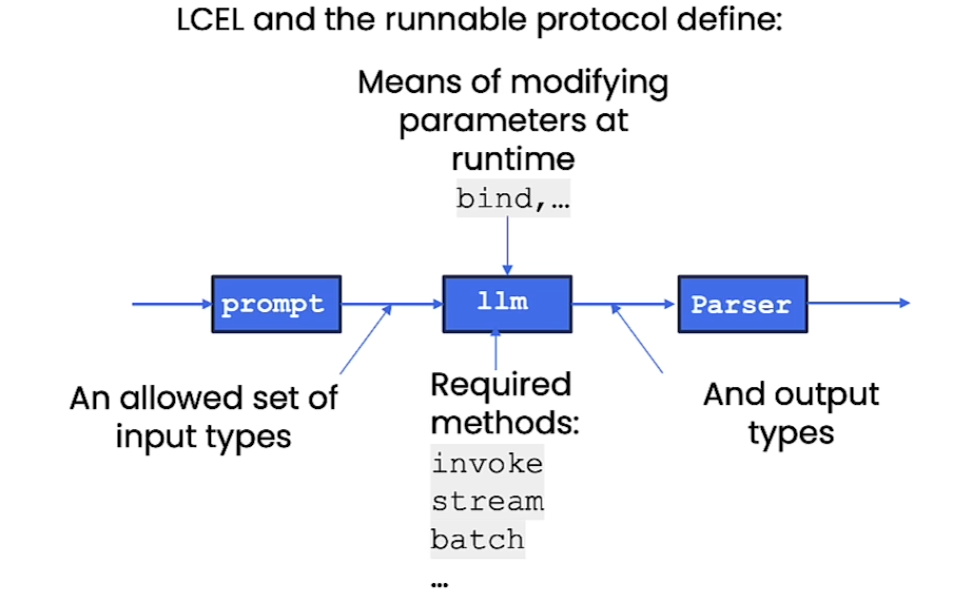 LCEL and the runnable protocol define:

Means of modifying parameters at runtime
bind,...

prompt

llm

Parser

An allowed set of input types

Required methods:
invoke
stream
batch
...

And output types